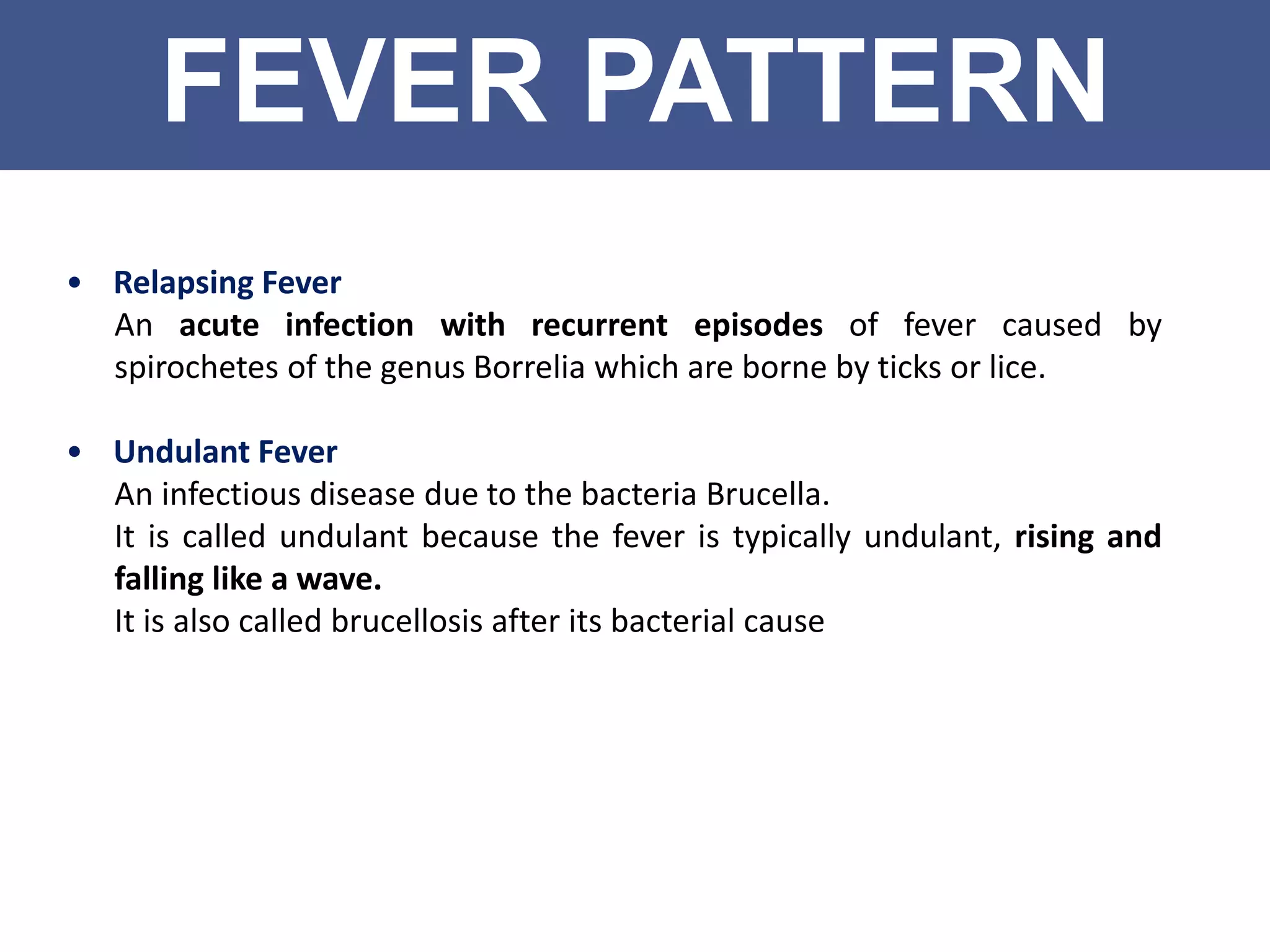 FEVER PATTERN

• Relapsing Fever
An acute infection with recurrent episodes of fever caused by spirochetes of the genus Borrelia which are borne by ticks or lice.

• Undulant Fever
An infectious disease due to the bacteria Brucella.
It is called undulant because the fever is typically undulant, rising and falling like a wave.
It is also called brucellosis after its bacterial cause